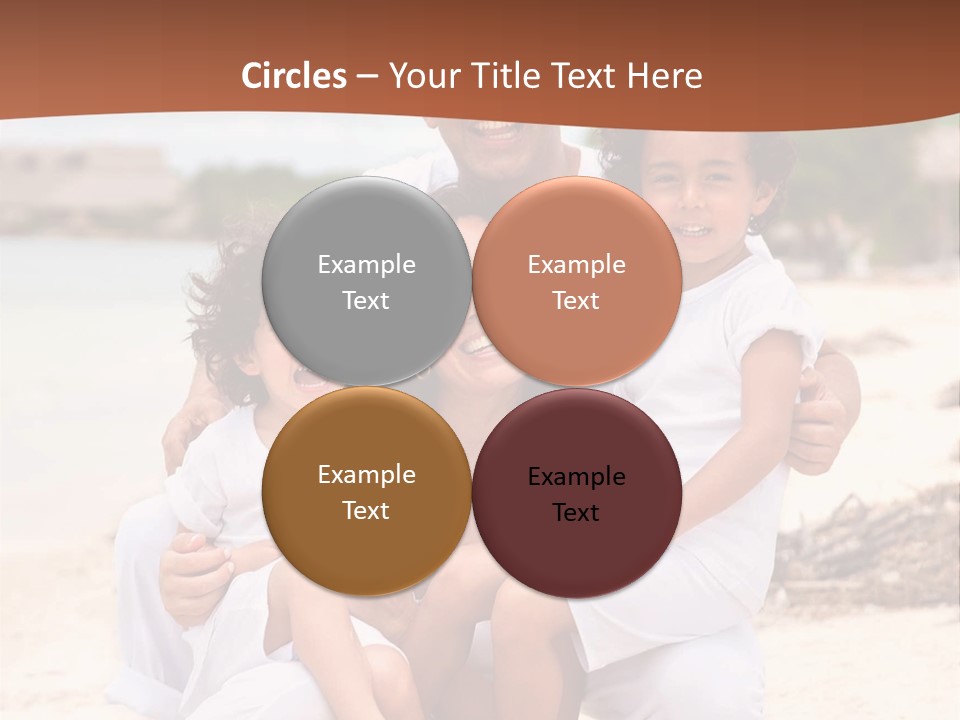 Circles – Your Title Text Here

Example Text

Example Text

Example Text

Example Text